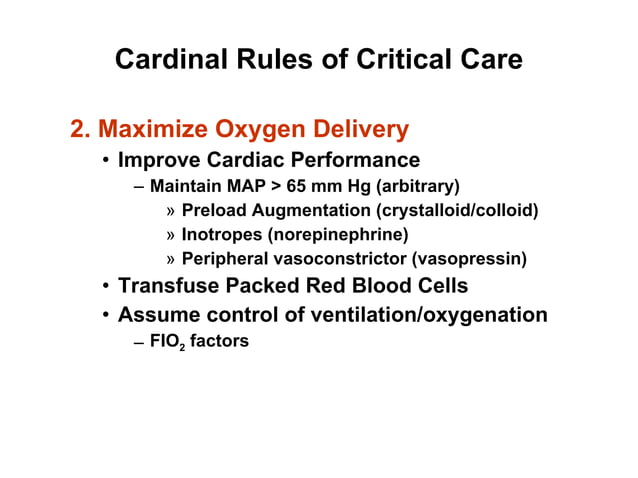 Cardinal Rules of Critical Care

2. Maximize Oxygen Delivery

• Improve Cardiac Performance

– Maintain MAP > 65 mm Hg (arbitrary)

» Preload Augmentation (crystalloid/colloid)

» Inotropes (norepinephrine)

» Peripheral vasoconstrictor (vasopressin)

• Transfuse Packed Red Blood Cells

• Assume control of ventilation/oxygenation

– $FIO_2$ factors